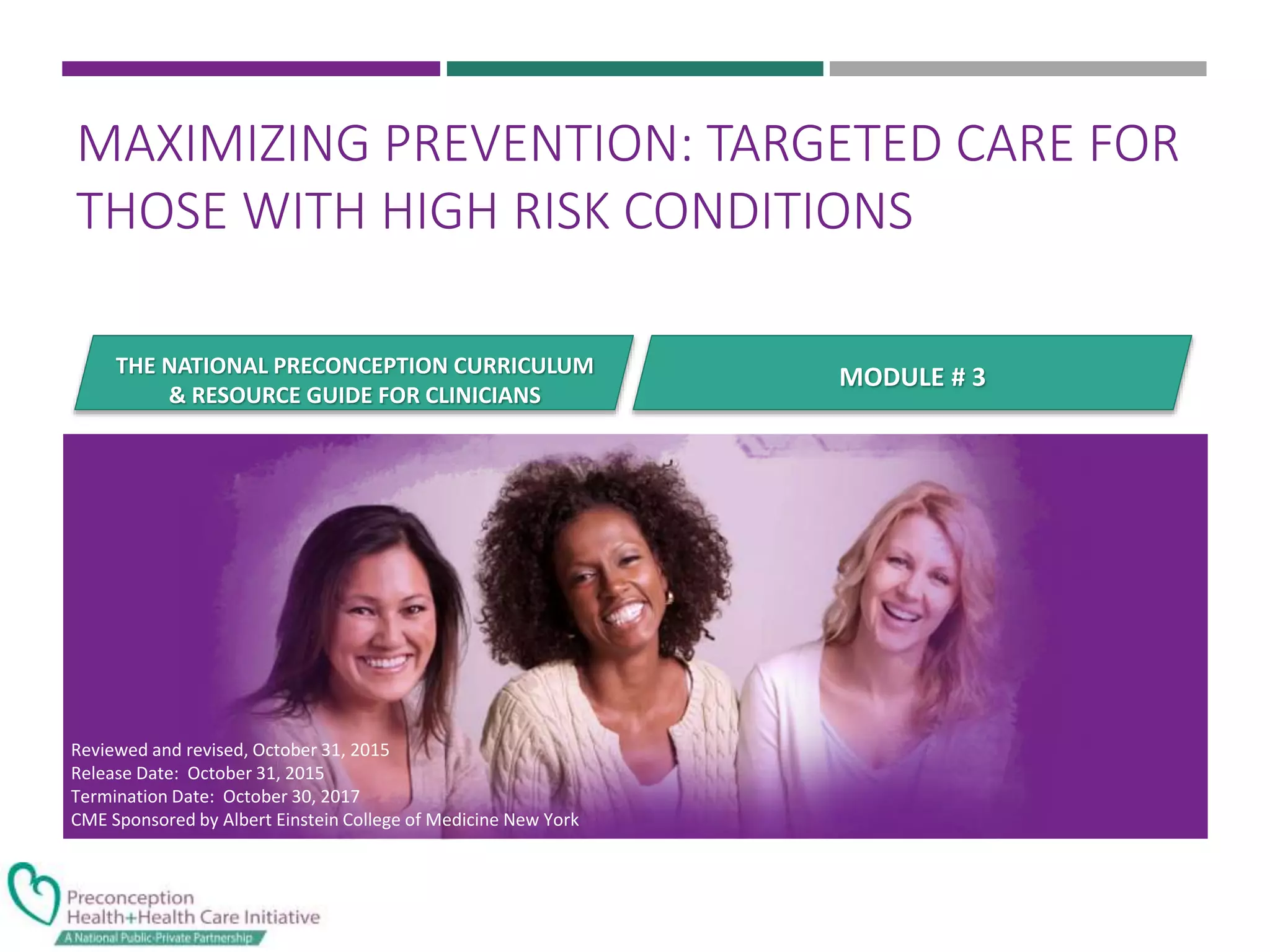 MAXIMIZING PREVENTION: TARGETED CARE FOR THOSE WITH HIGH RISK CONDITIONS

THE NATIONAL PRECONCEPTION CURRICULUM & RESOURCE GUIDE FOR CLINICIANS

MODULE # 3

Reviewed and revised, October 31, 2015
Release Date: October 31, 2015
Termination Date: October 30, 2017
CME Sponsored by Albert Einstein College of Medicine New York

Preconception Health+Health Care Initiative
A National Public-Private Partnership